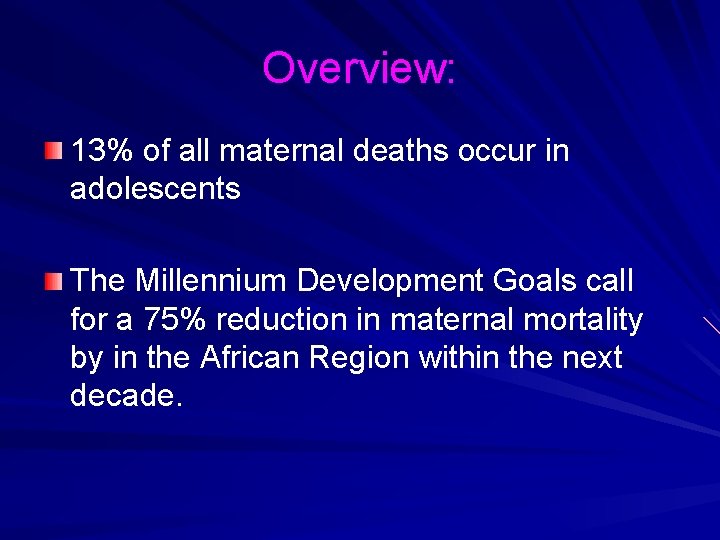 Overview:

13% of all maternal deaths occur in adolescents

The Millennium Development Goals call for a 75% reduction in maternal mortality by in the African Region within the next decade.